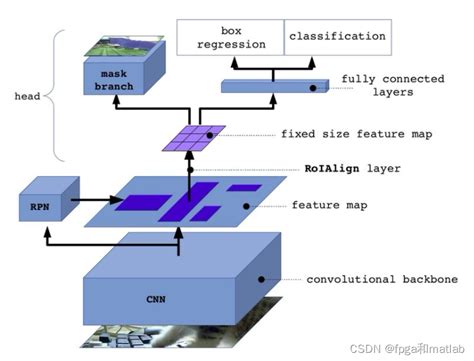 box regression

classification

head

mask branch

fully connected layers

fixed size feature map

RoIAlign layer

RPN

feature map

convolutional backbone

CNN

CSDN @fpga和matlab